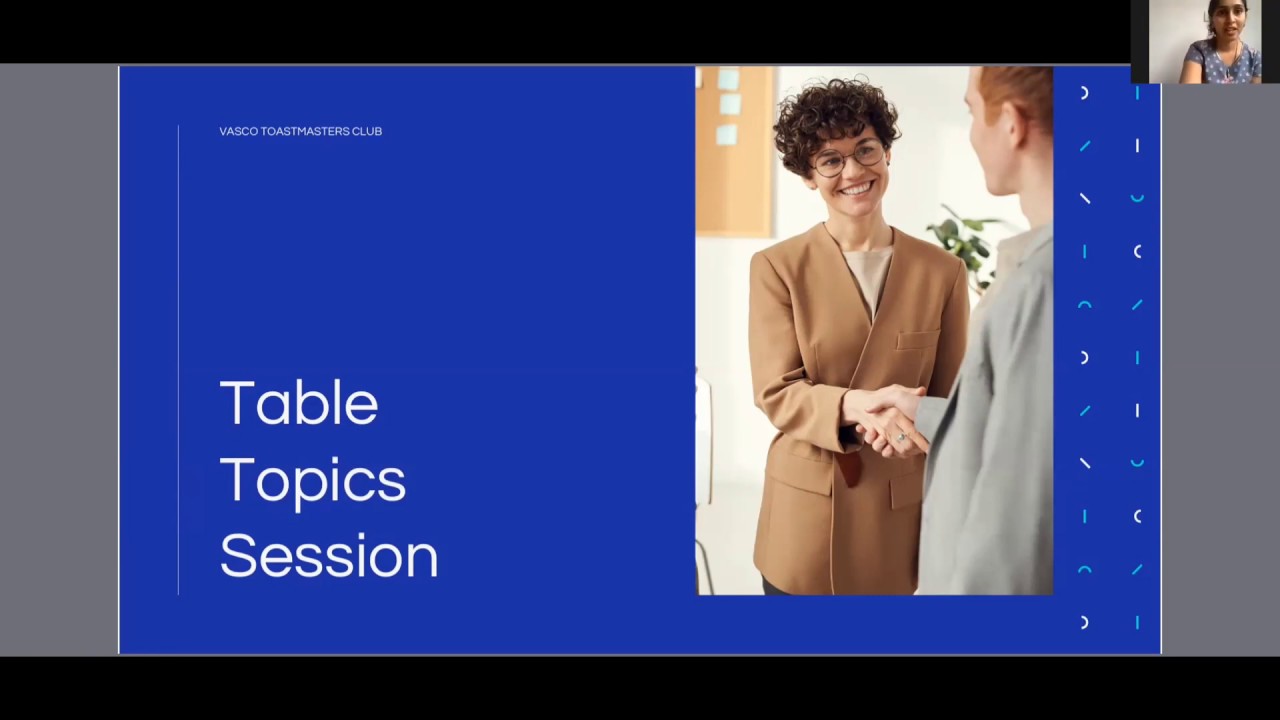 VASCO TOASTMASTERS CLUB

Table Topics Session